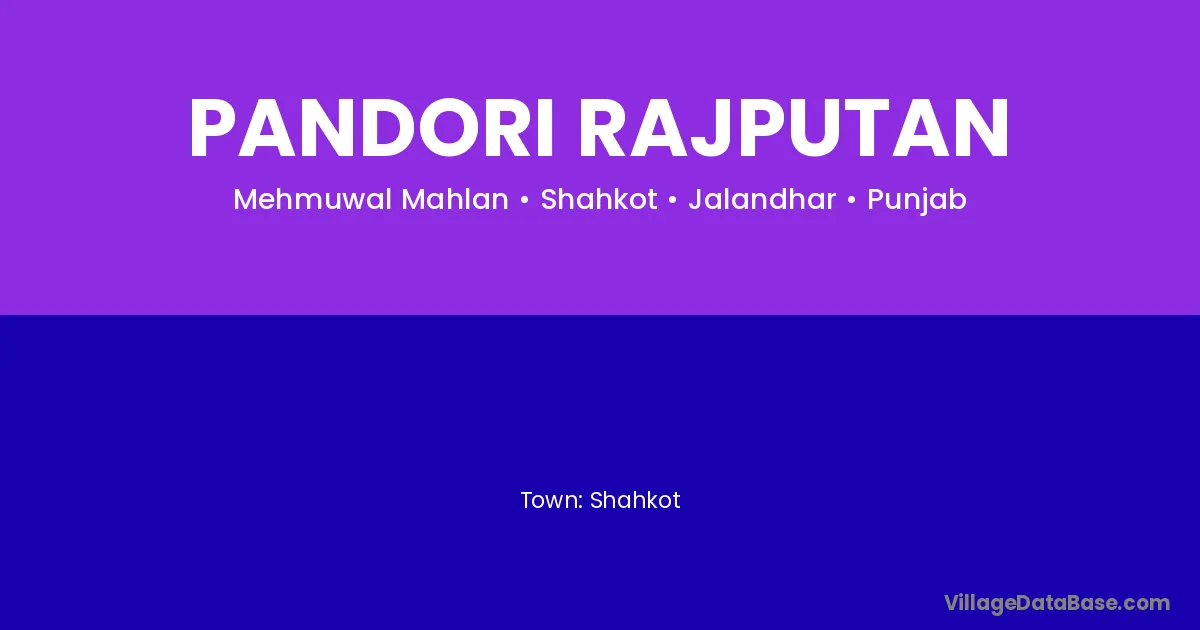 PANDORI RAJPUTAN

Mehmuwal Mahlan • Shahkot • Jalandhar • Punjab

Town: Shahkot

VillageDataBase.com